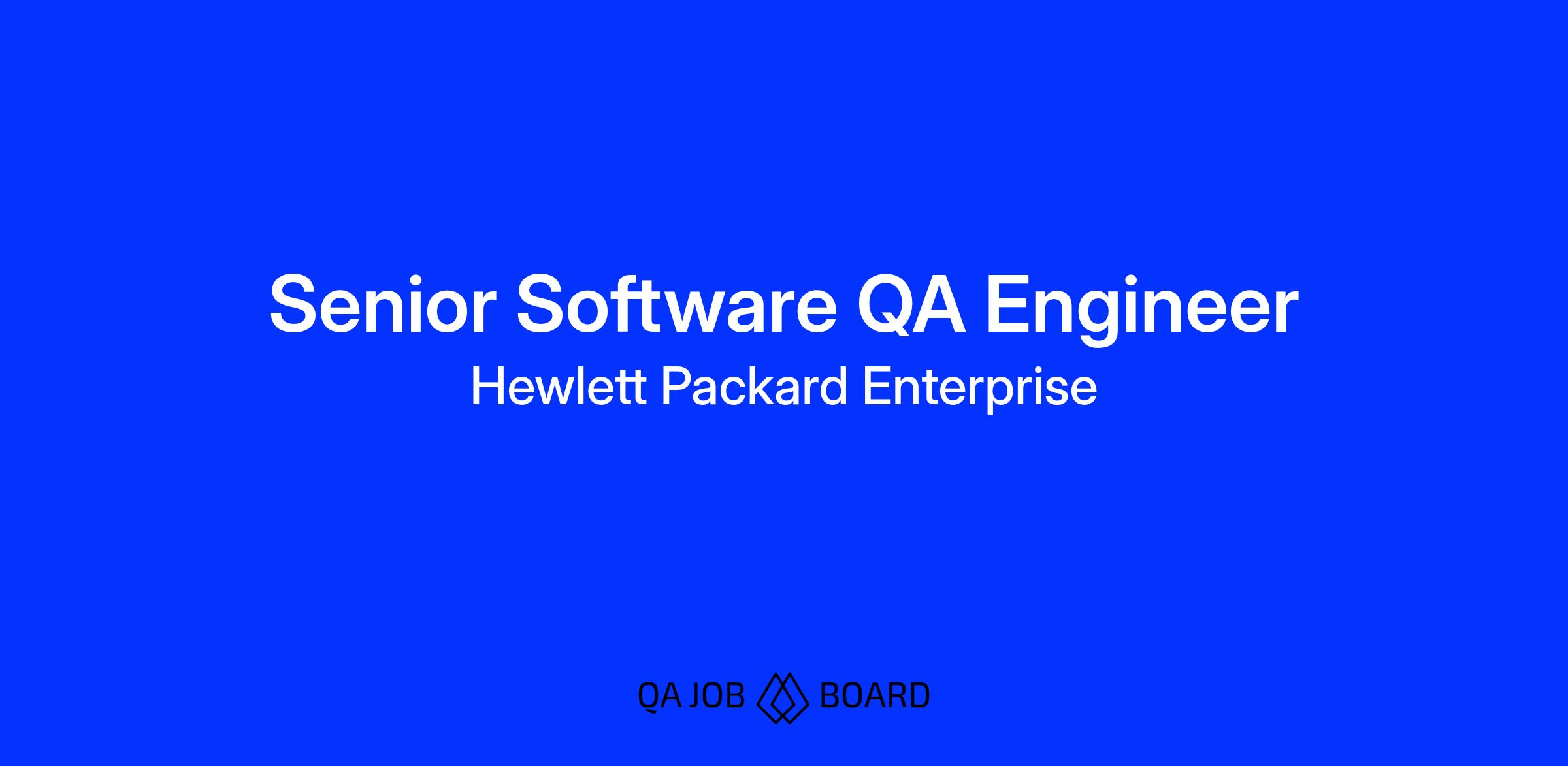 Senior Software QA Engineer

Hewlett Packard Enterprise

QA JOB BOARD